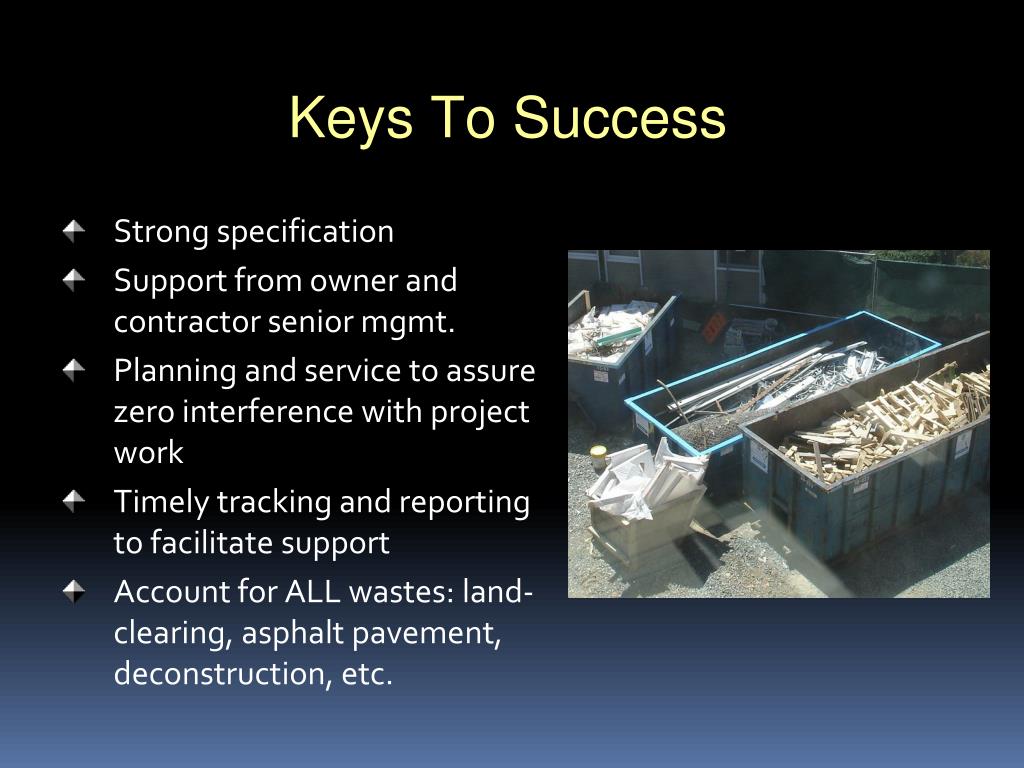 Keys To Success

Strong specification

Support from owner and contractor senior mgmt.

Planning and service to assure zero interference with project work

Timely tracking and reporting to facilitate support

Account for ALL wastes: land-clearing, asphalt pavement, deconstruction, etc.